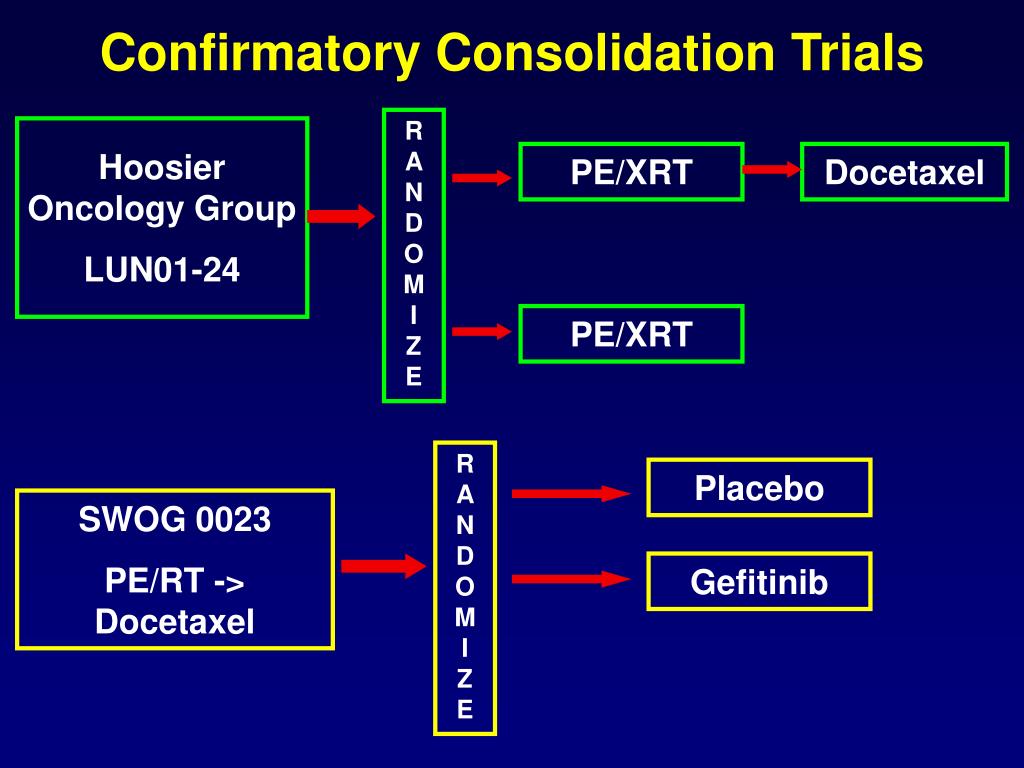 Confirmatory Consolidation Trials

Hoosier Oncology Group

LUN01-24

RANDOMIZE

PE/XRT

Docetaxel

PE/XRT

SWOG 0023

PE/RT -> Docetaxel

RANDOMIZE

Placebo

Gefitinib